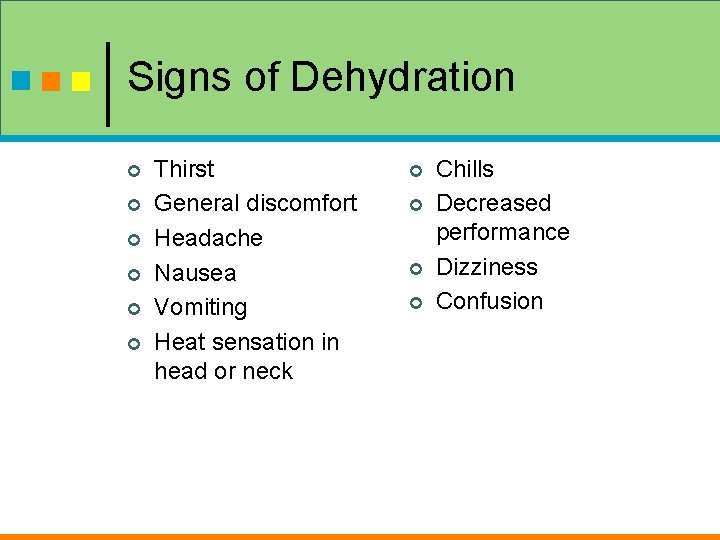 Signs of Dehydration

- Thirst
- General discomfort
- Headache
- Nausea
- Vomiting
- Heat sensation in head or neck

- Chills
- Decreased performance
- Dizziness
- Confusion